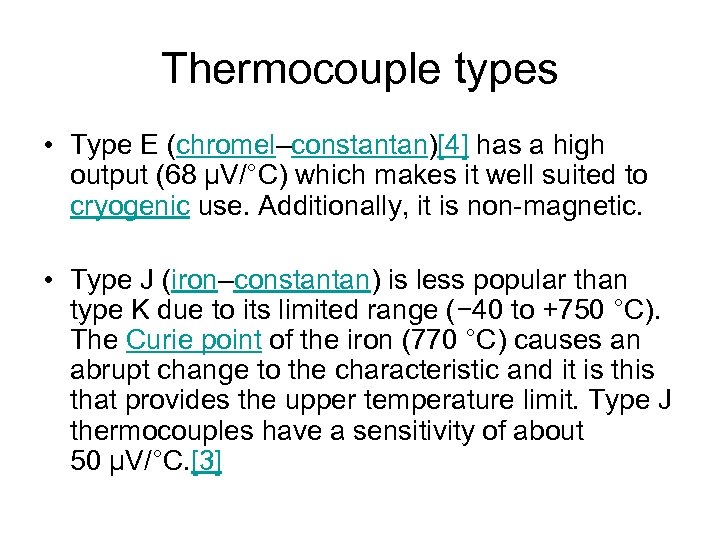 Thermocouple types

• Type E (chromel–constantan)[4] has a high output (68 µV/°C) which makes it well suited to cryogenic use. Additionally, it is non-magnetic.

• Type J (iron–constantan) is less popular than type K due to its limited range (−40 to +750 °C). The Curie point of the iron (770 °C) causes an abrupt change to the characteristic and it is this that provides the upper temperature limit. Type J thermocouples have a sensitivity of about 50 µV/°C.[3]